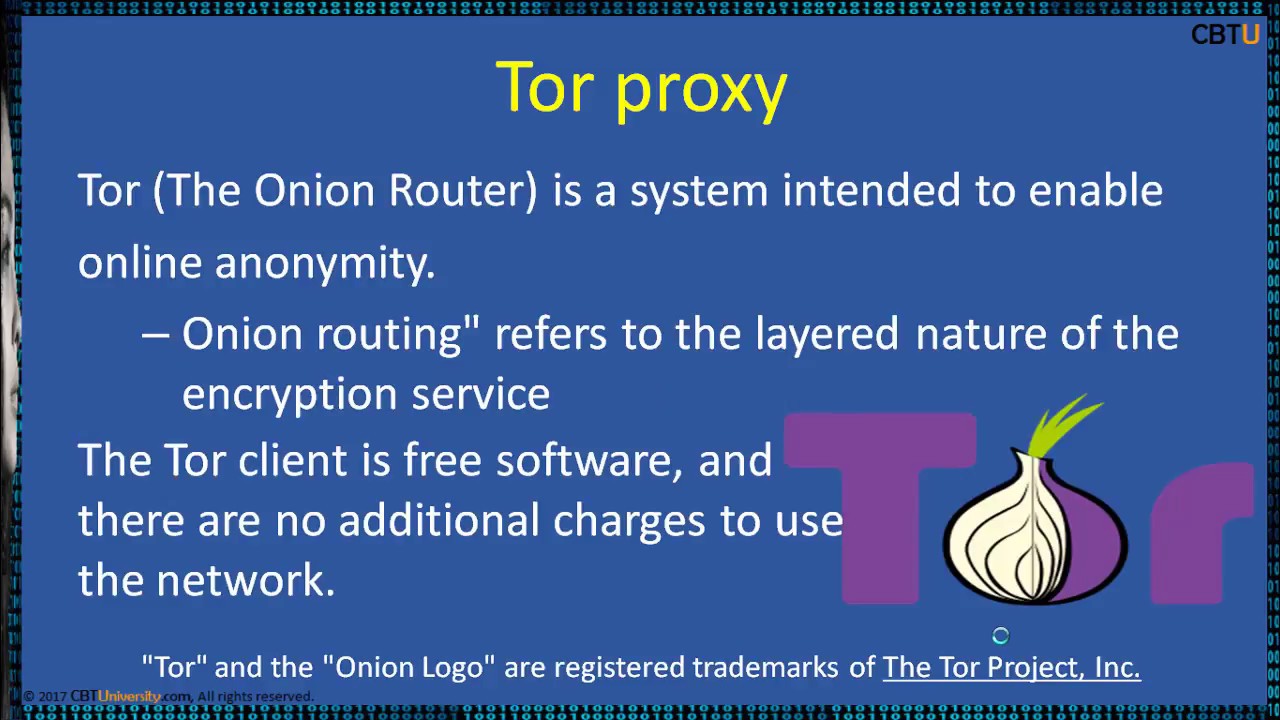 CBTU

Tor proxy

Tor (The Onion Router) is a system intended to enable online anonymity.

– Onion routing" refers to the layered nature of the encryption service

The Tor client is free software, and there are no additional charges to use the network.

Tor

"Tor" and the "Onion Logo" are registered trademarks of The Tor Project, Inc.

© 2017 CBTUniversity.com, All rights reserved.